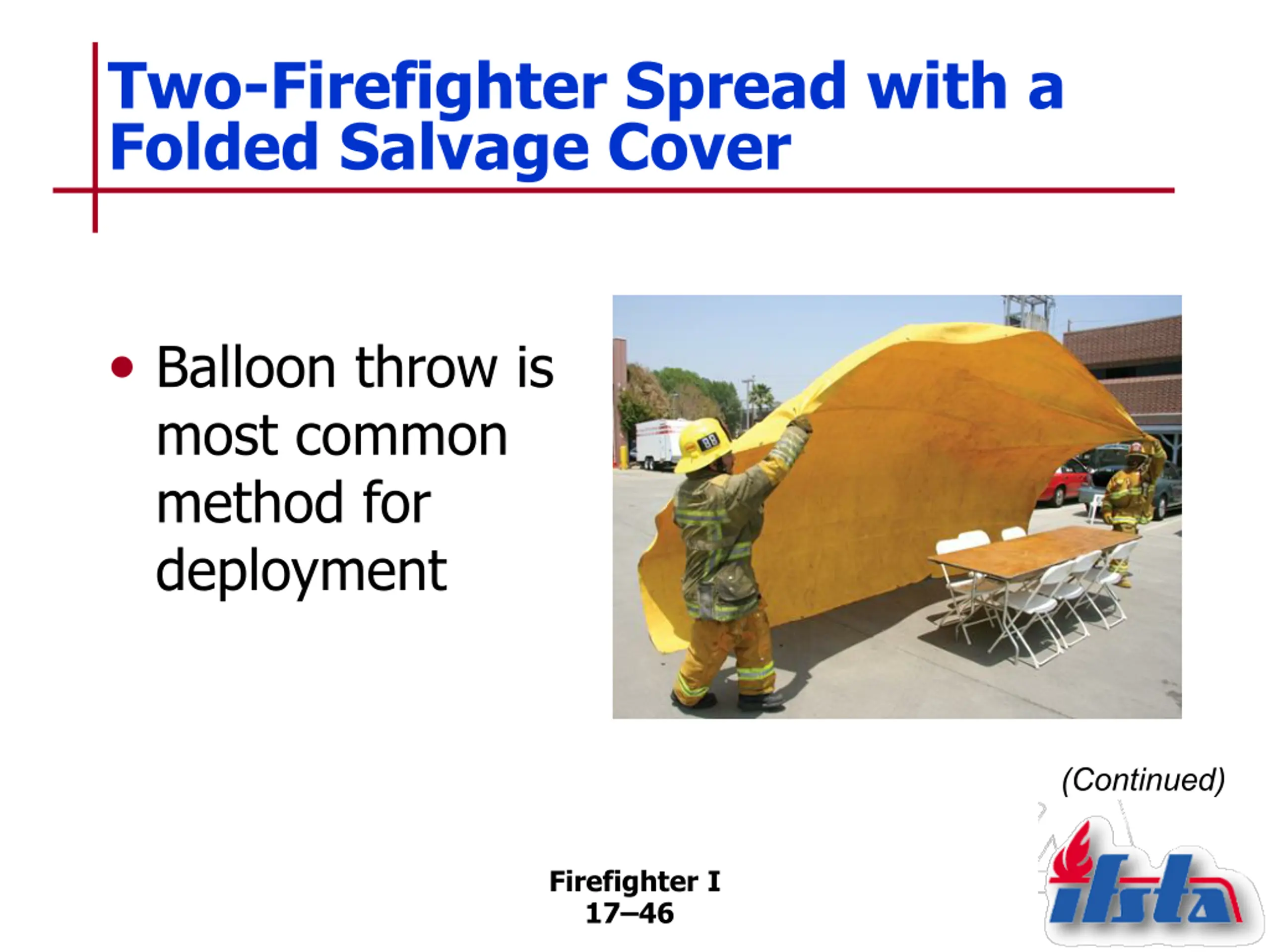 Two-Firefighter Spread with a Folded Salvage Cover

• Balloon throw is most common method for deployment

(Continued)

Firefighter I
17–46

ifsta